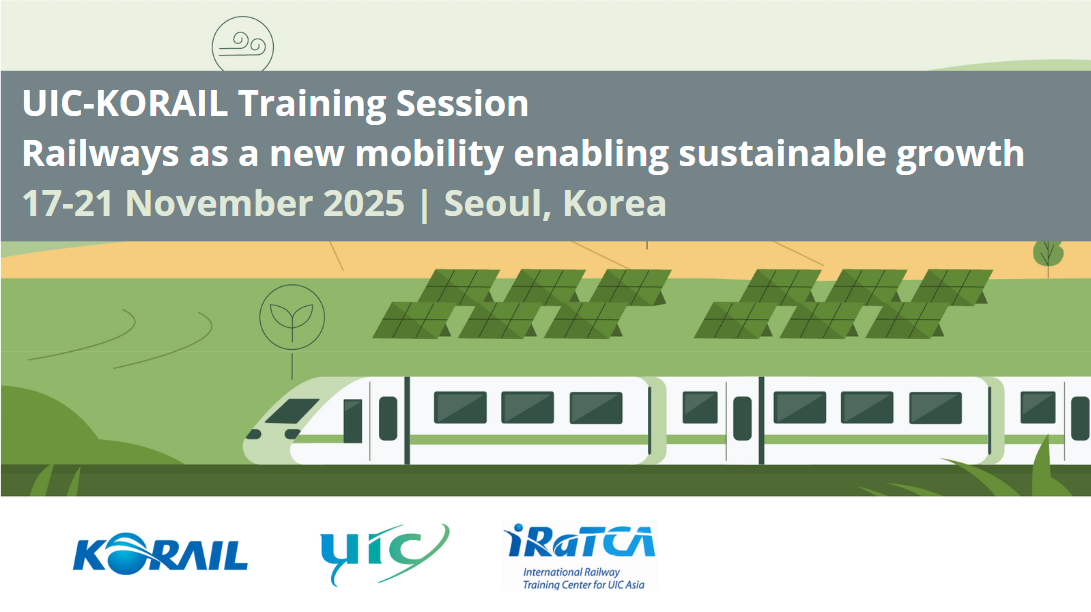 UIC-KORAIL Training Session
Railways as a new mobility enabling sustainable growth
17-21 November 2025 | Seoul, Korea

KORAIL

UIC

iRaTCA
International Railway Training Center for UIC Asia